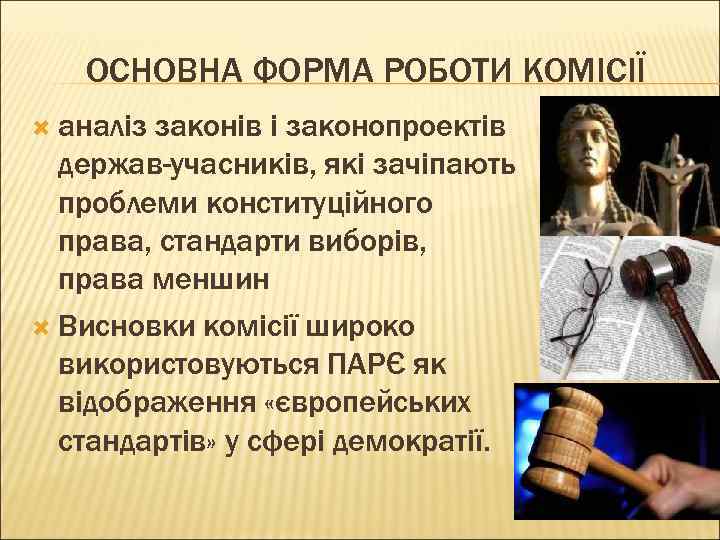 ОСНОВНА ФОРМА РОБОТИ КОМІСІЇ

аналіз законів і законопроектів держав-учасників, які зачіпають проблеми конституційного права, стандарти виборів, права меншин

Висновки комісії широко використовуються ПАРЄ як відображення «європейських стандартів» у сфері демократії.